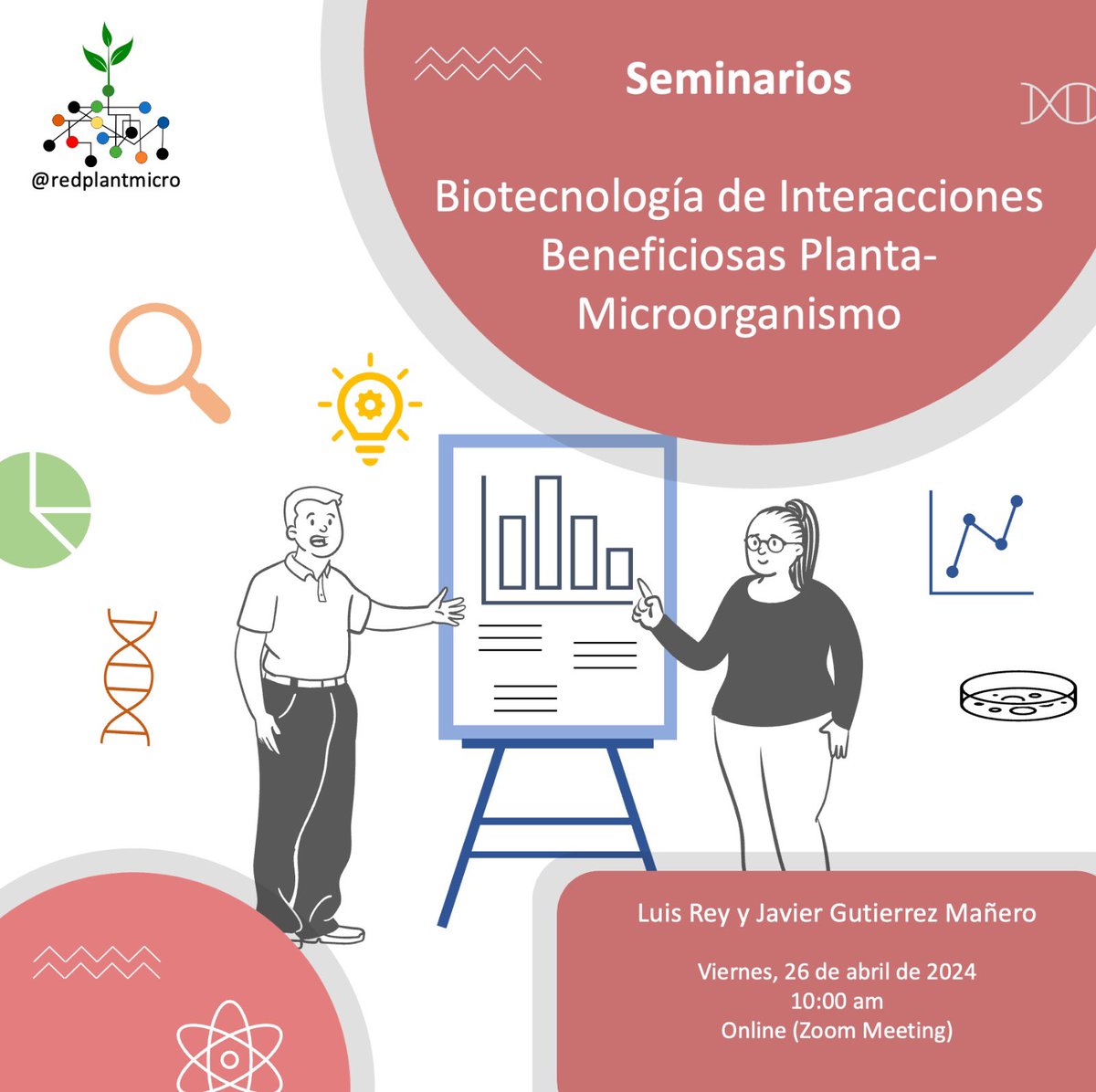 @redplantmicro

Seminarios

Biotecnología de Interacciones Beneficiosas Planta-Microorganismo

Luis Rey y Javier Gutierrez Mañero

Viernes, 26 de abril de 2024
10:00 am
Online (Zoom Meeting)